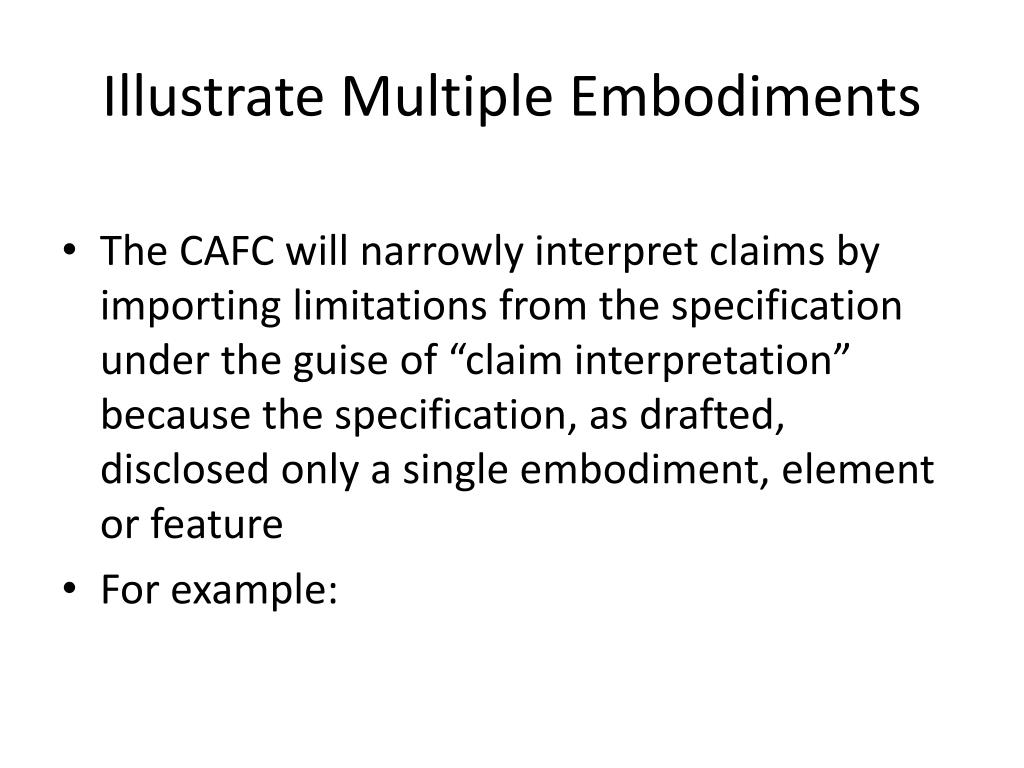 Illustrate Multiple Embodiments

• The CAFC will narrowly interpret claims by importing limitations from the specification under the guise of “claim interpretation” because the specification, as drafted, disclosed only a single embodiment, element or feature

• For example: